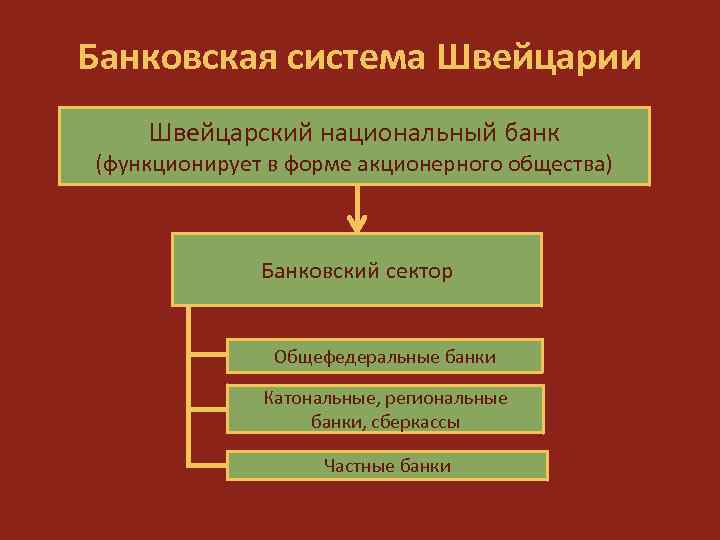 Банковская система Швейцарии

Швейцарский национальный банк
(функционирует в форме акционерного общества)

Банковский сектор

Общефедеральные банки

Катональные, региональные банки, сберкассы

Частные банки